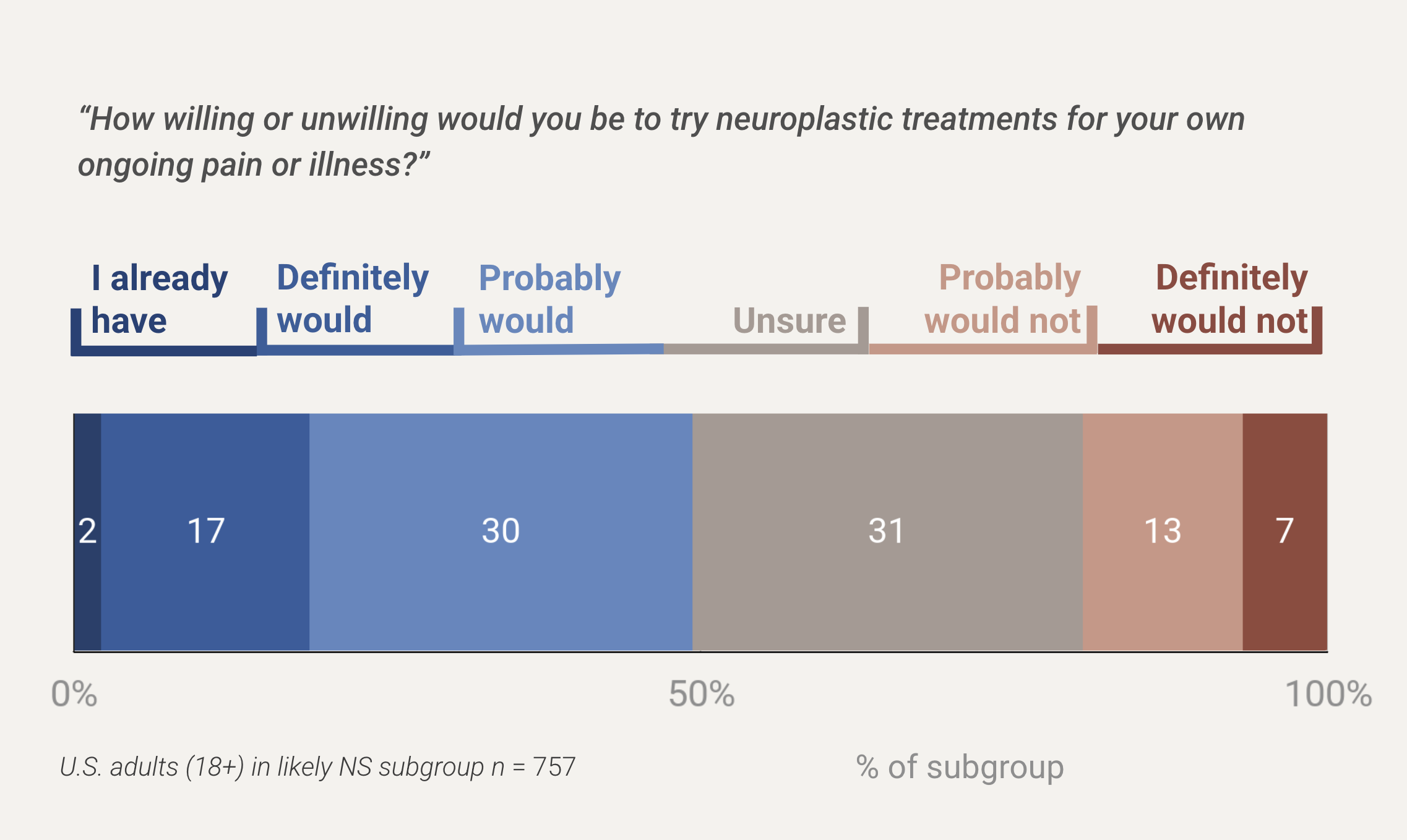 “How willing or unwilling would you be to try neuroplastic treatments for your own ongoing pain or illness?”

I already have

Definitely would

Probably would

Unsure

Probably would not

Definitely would not

2

17

30

31

13

7

0%

50%

100%

U.S. adults (18+) in likely NS subgroup n = 757

% of subgroup